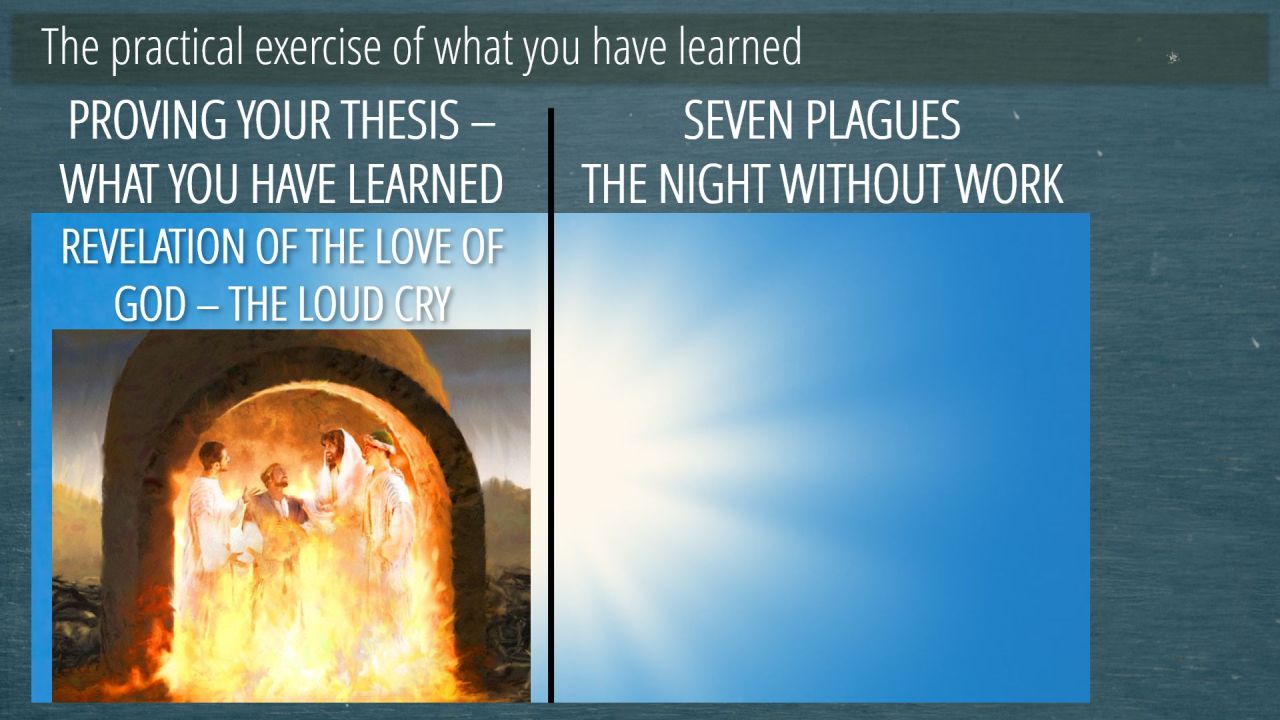 The practical exercise of what you have learned

PROVING YOUR THESIS – WHAT YOU HAVE LEARNED

REVELATION OF THE LOVE OF GOD – THE LOUD CRY

SEVEN PLAGUES
THE NIGHT WITHOUT WORK